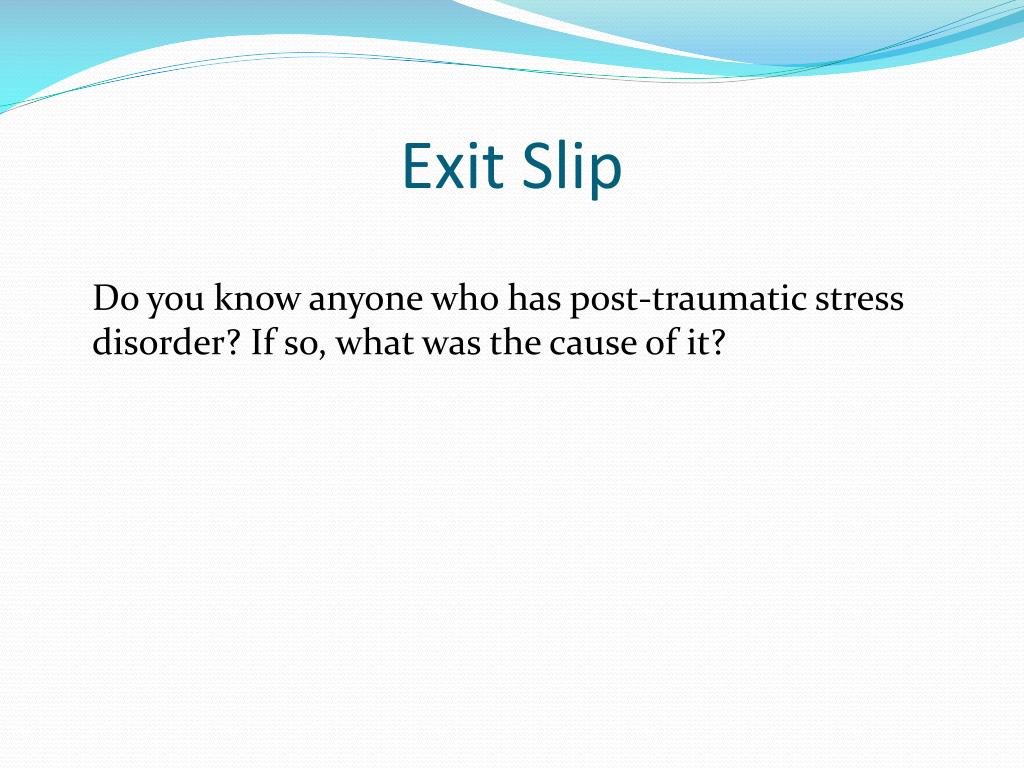 Exit Slip

Do you know anyone who has post-traumatic stress disorder? If so, what was the cause of it?